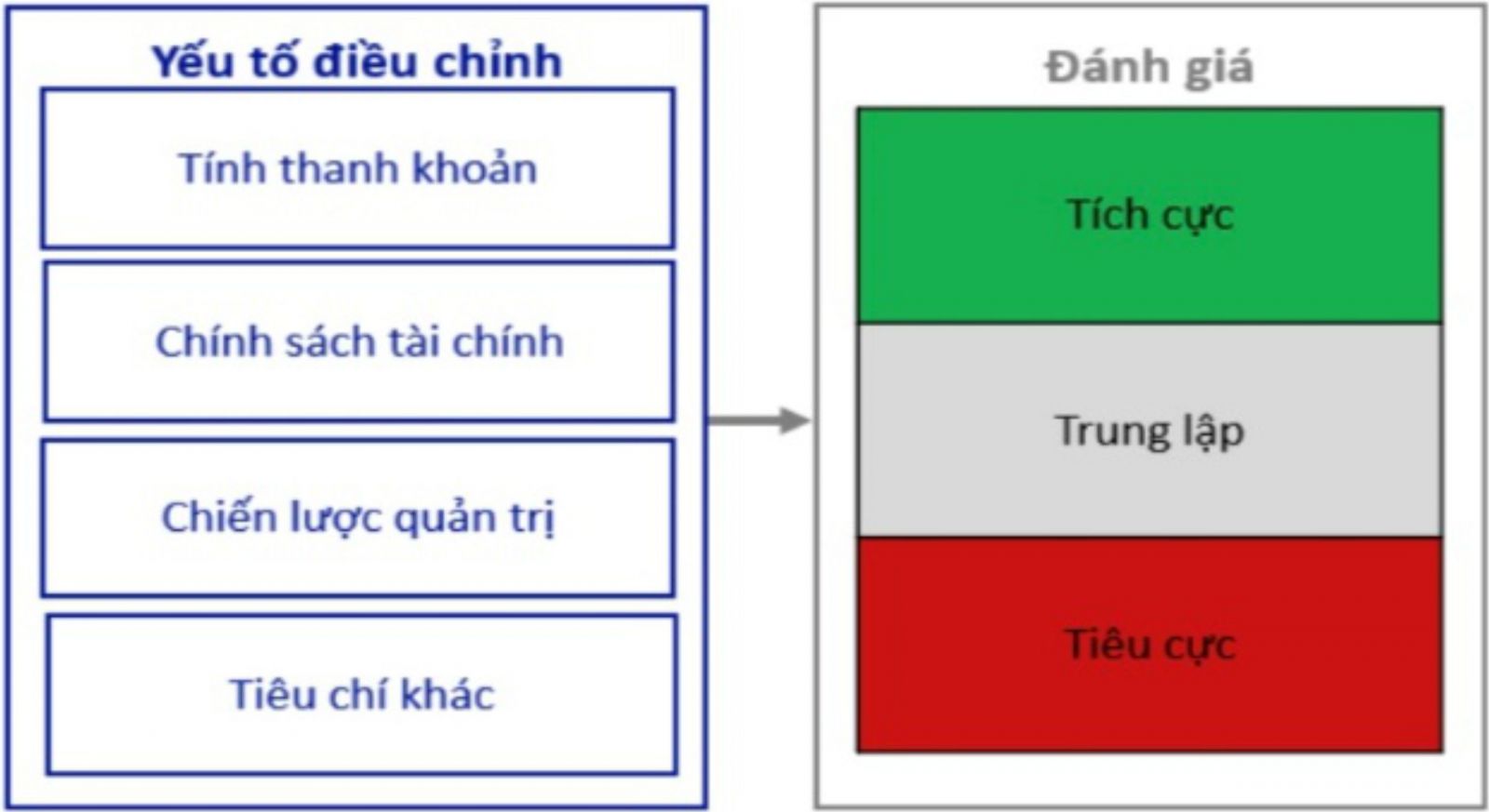 Yếu tố điều chỉnh

Tính thanh khoản

Chính sách tài chính

Chiến lược quản trị

Tiêu chí khác

Đánh giá

Tích cực

Trung lập

Tiêu cực